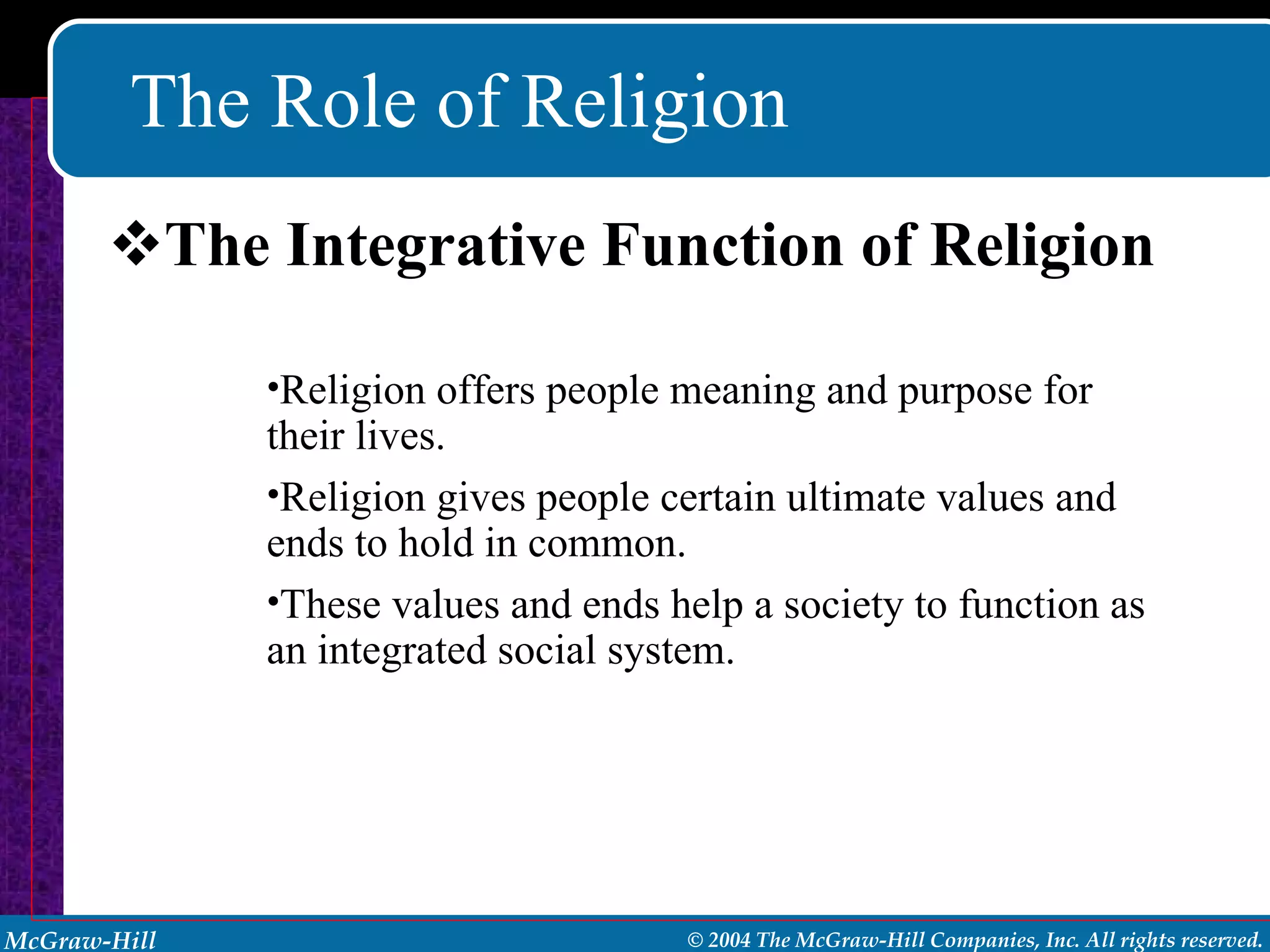 The Role of Religion

❖The Integrative Function of Religion

•Religion offers people meaning and purpose for their lives.

•Religion gives people certain ultimate values and ends to hold in common.

•These values and ends help a society to function as an integrated social system.

McGraw-Hill

© 2004 The McGraw-Hill Companies, Inc. All rights reserved.